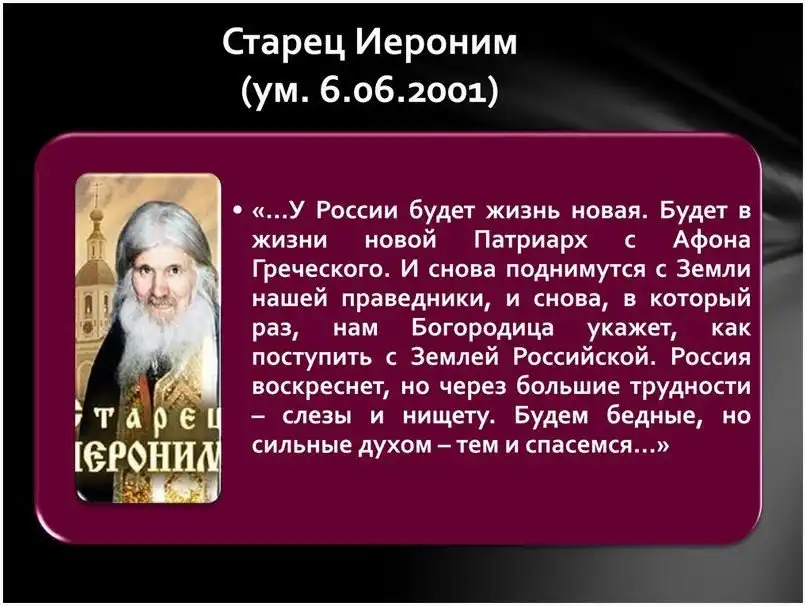 Старец Иероним
(ум. 6.06.2001)

Старец
Иероним

• «…У России будет жизнь новая. Будет в жизни новой Патриарх с Афона Греческого. И снова поднимутся с Земли нашей праведники, и снова, в который раз, нам Богородица укажет, как поступить с Землей Российской. Россия воскреснет, но через большие трудности – слезы и нищету. Будем бедные, но сильные духом – тем и спасемся…»